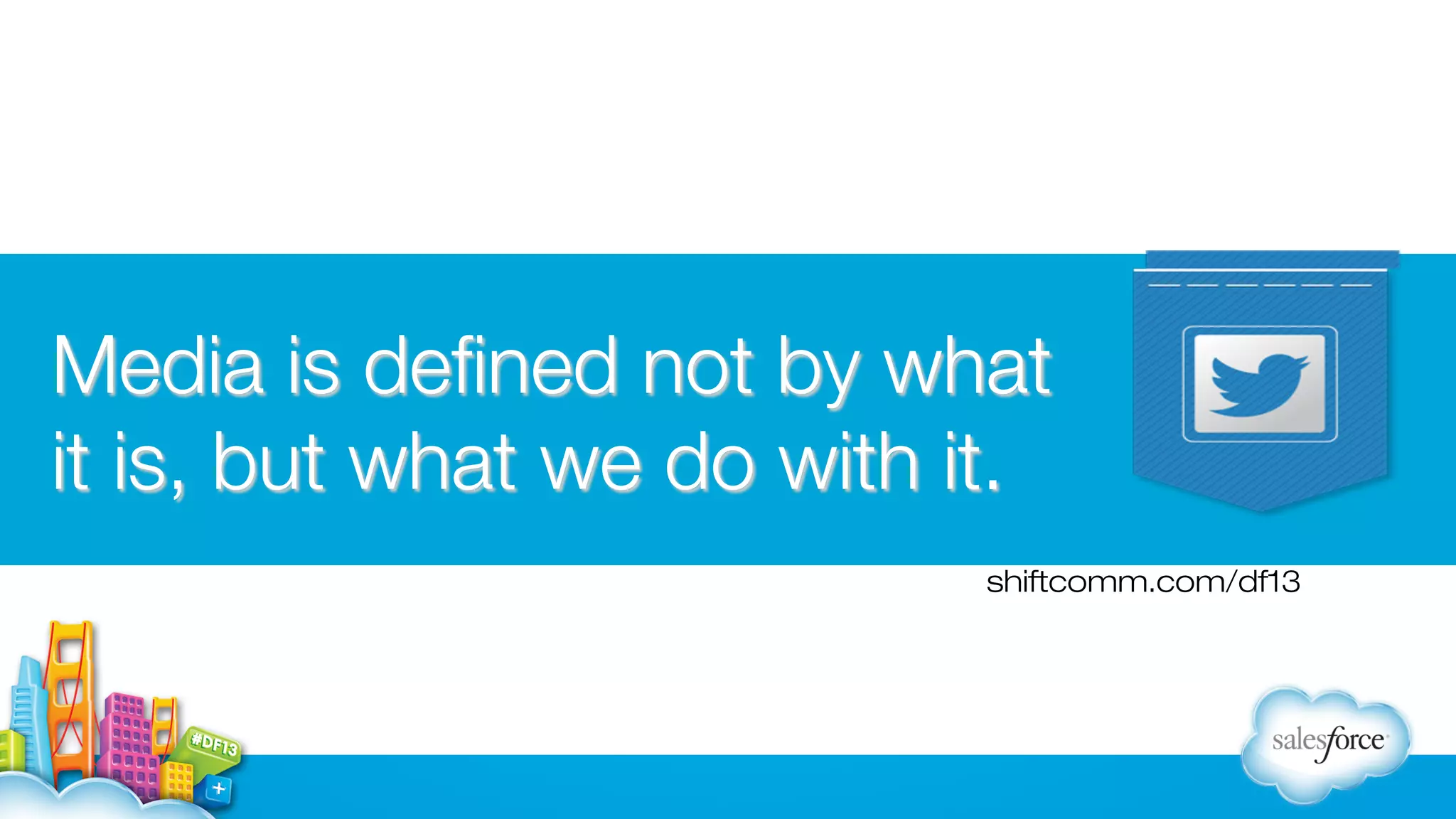 Media is defined not by what it is, but what we do with it.

shiftcomm.com/df13

#DF13

salesforce